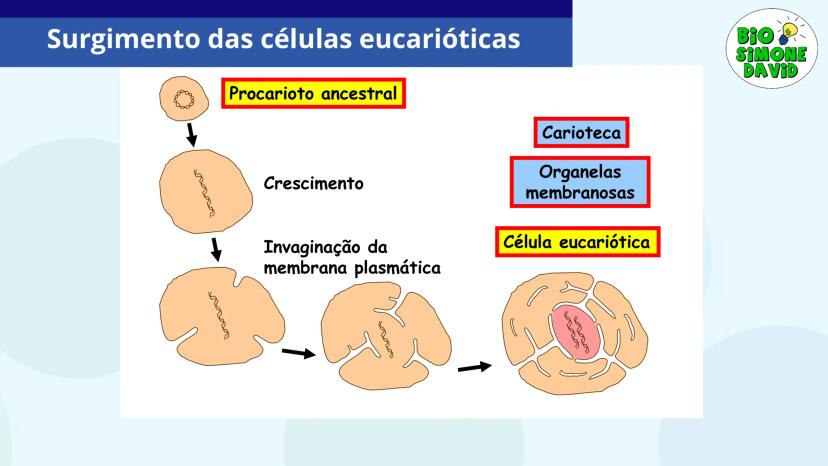 Surgimento das células eucarióticas

BIO SIMONE DAVID

Procarioto ancestral

Crescimento

Invaginação da membrana plasmática

Carioteca

Organelas membranosas

Célula eucariótica